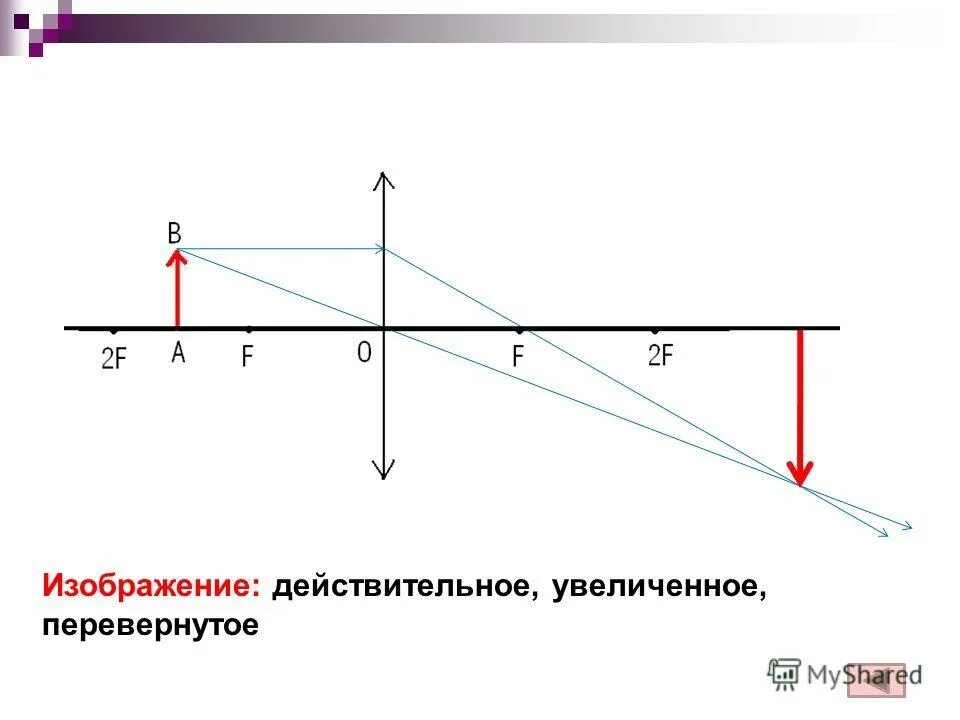 B

2F A F O F 2F

Изображение: действительное, увеличенное, перевернутое

MyShared